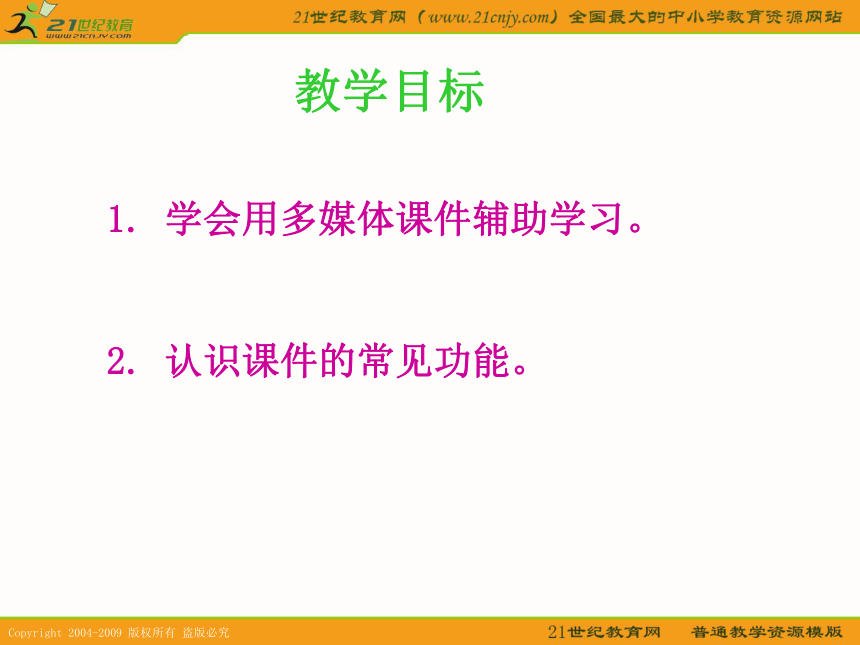 21世纪教育
www.21cnjy.com

21世纪教育网（www.21cnjy.com）全国最大的中小学教育资源网站

教学目标

1. 学会用多媒体课件辅助学习。

2. 认识课件的常见功能。

Copyright 2004-2009 版权所有 盗版必究

21世纪教育网 普通教学资源模版